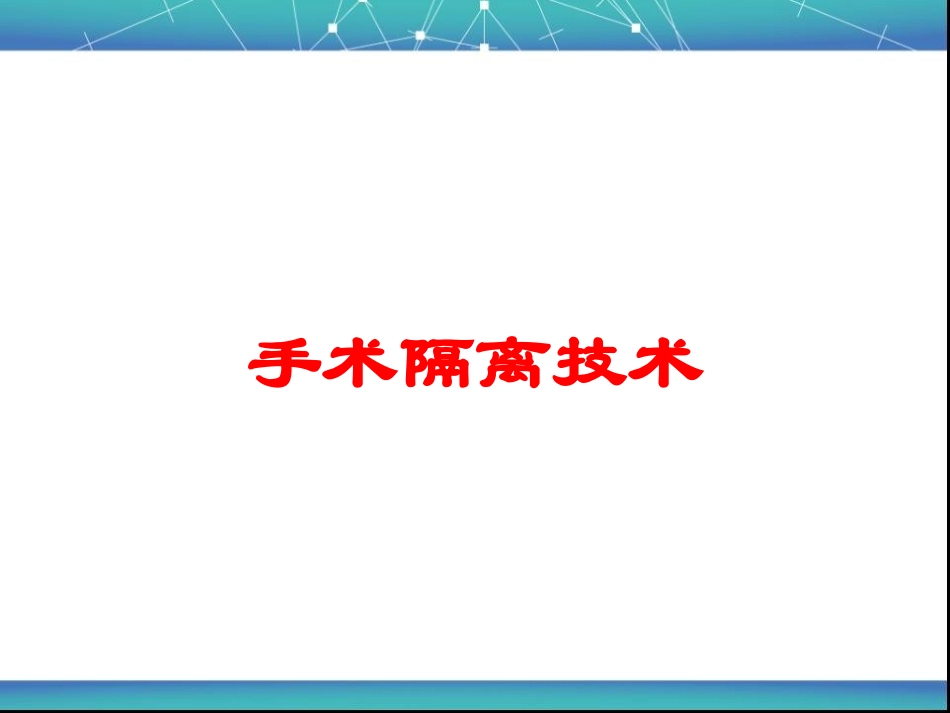 手术隔离技术